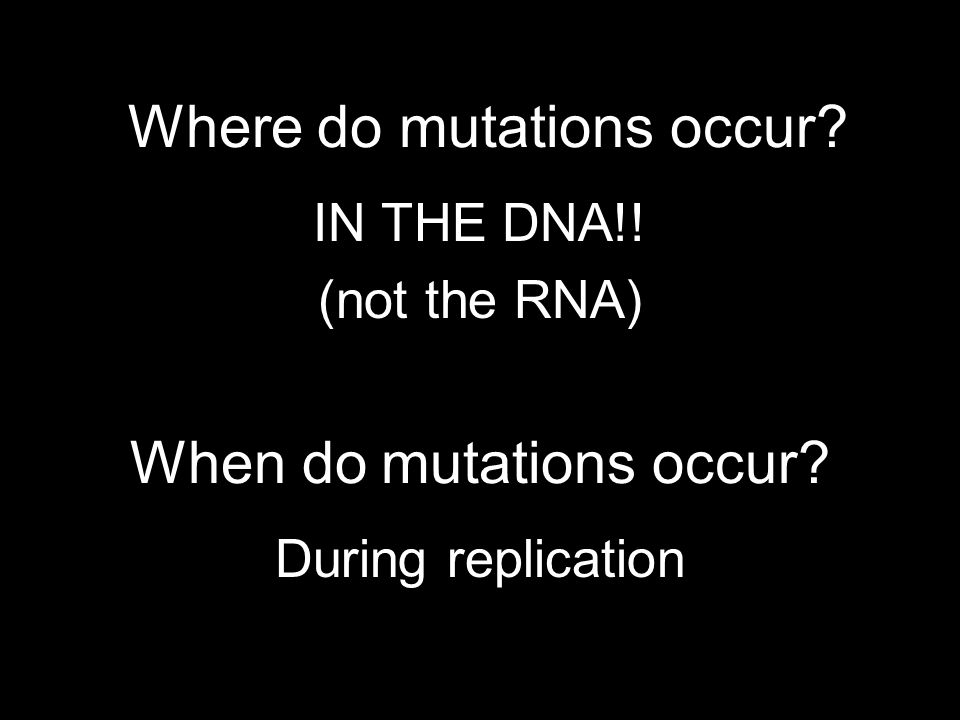 Where do mutations occur?

IN THE DNA!!
(not the RNA)

When do mutations occur?

During replication